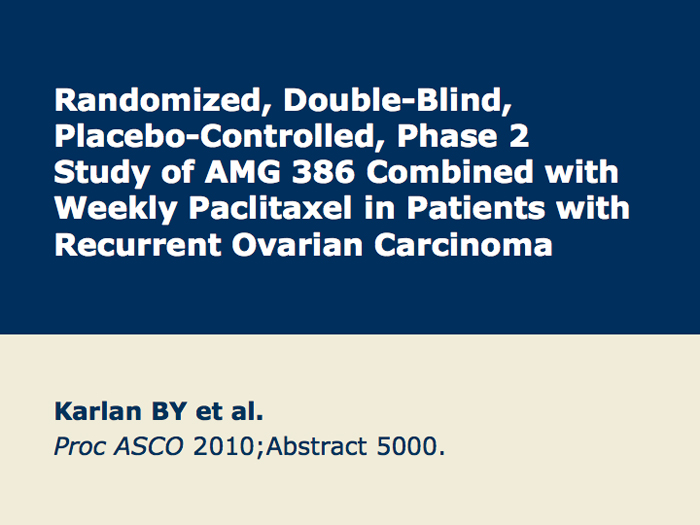 Randomized, Double-Blind, Placebo-Controlled, Phase 2 Study of AMG 386 Combined with Weekly Paclitaxel in Patients with Recurrent Ovarian Carcinoma

Karlan BY et al.
Proc ASCO 2010;Abstract 5000.